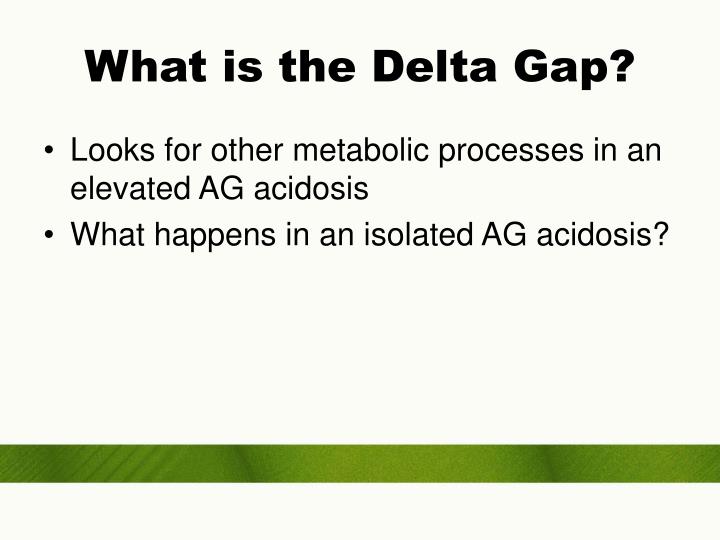 What is the Delta Gap?

• Looks for other metabolic processes in an elevated AG acidosis
• What happens in an isolated AG acidosis?